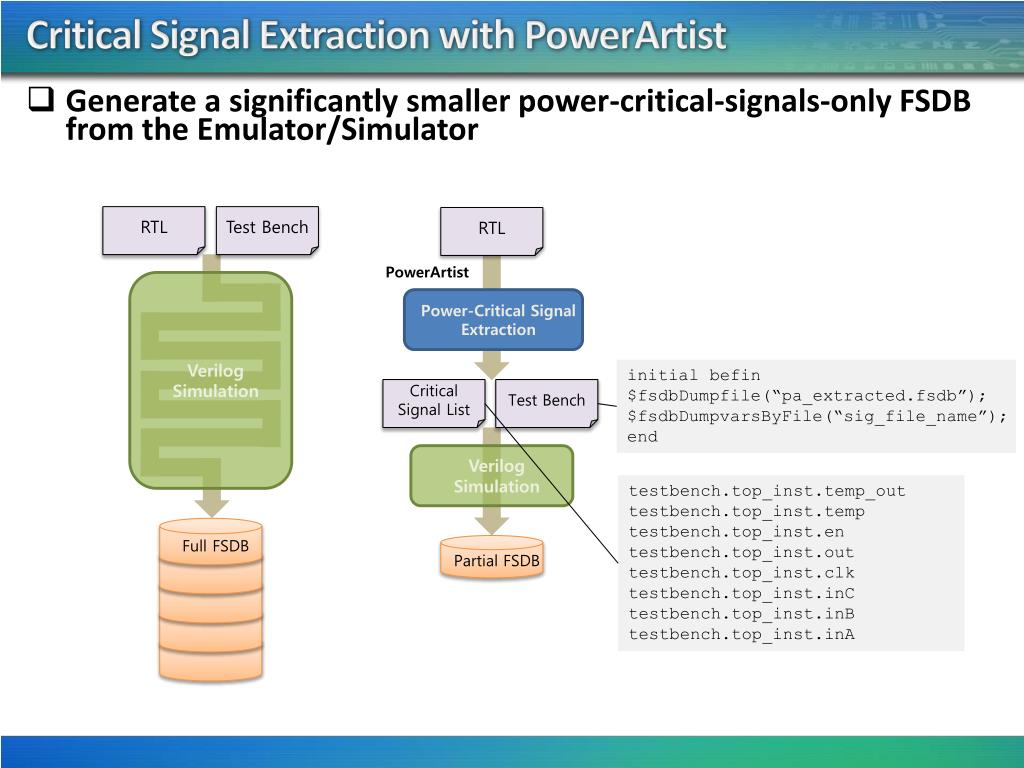 Critical Signal Extraction with PowerArtist

❑ Generate a significantly smaller power-critical-signals-only FSDB from the Emulator/Simulator

RTL

Test Bench

Verilog Simulation

Full FSDB

RTL

PowerArtist

Power-Critical Signal Extraction

Critical Signal List

Test Bench

Verilog Simulation

Partial FSDB

initial befin
$fsdbDumpfile(“pa_extracted.fsdb”);
$fsdbDumpvarsByFile(“sig_file_name”);
end

testbench.top_inst.temp_out
testbench.top_inst.temp
testbench.top_inst.en
testbench.top_inst.out
testbench.top_inst.clk
testbench.top_inst.inC
testbench.top_inst.inB
testbench.top_inst.inA